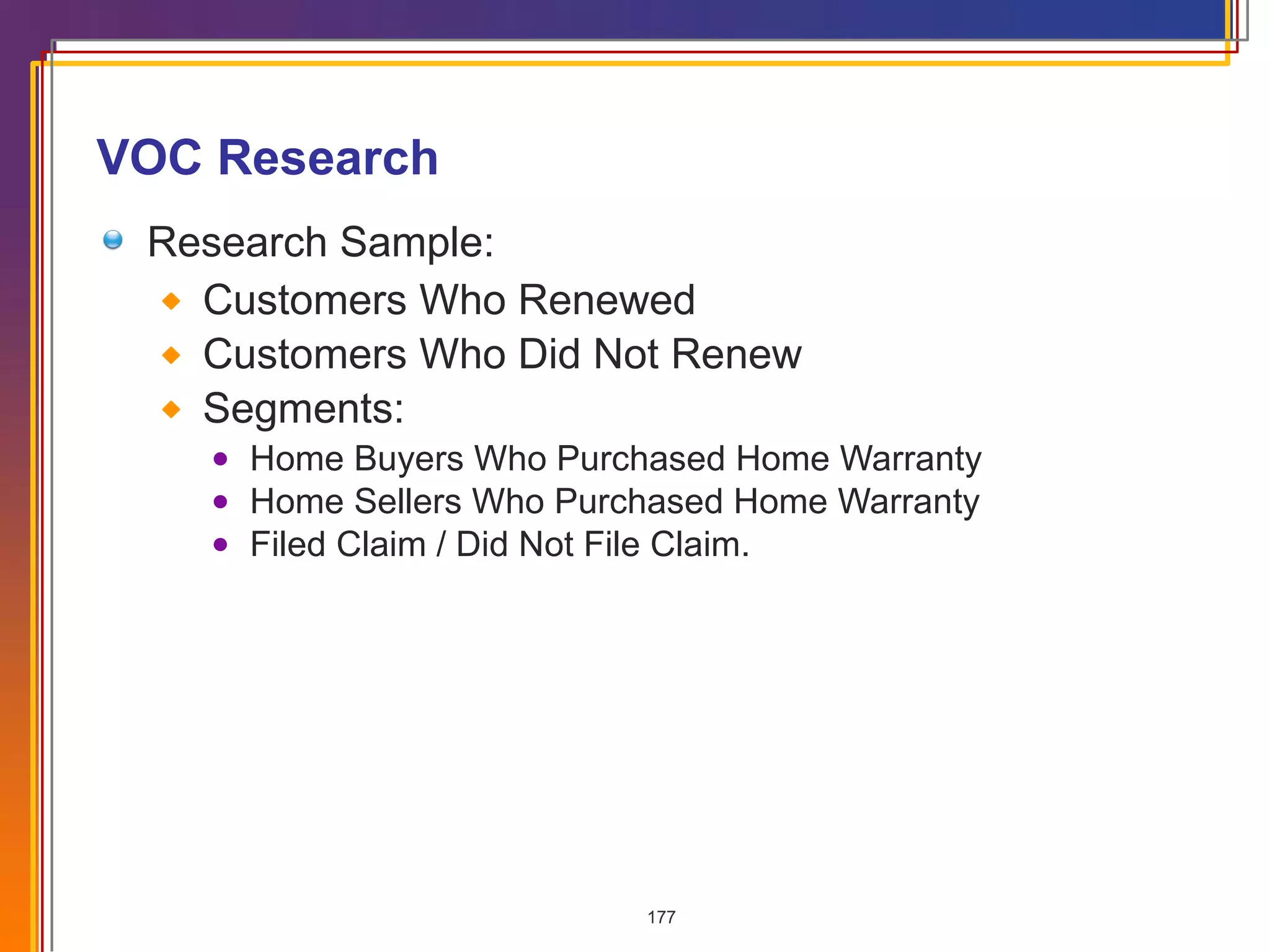 VOC Research

Research Sample:

Customers Who Renewed

Customers Who Did Not Renew

Segments:

Home Buyers Who Purchased Home Warranty

Home Sellers Who Purchased Home Warranty

Filed Claim / Did Not File Claim.

177